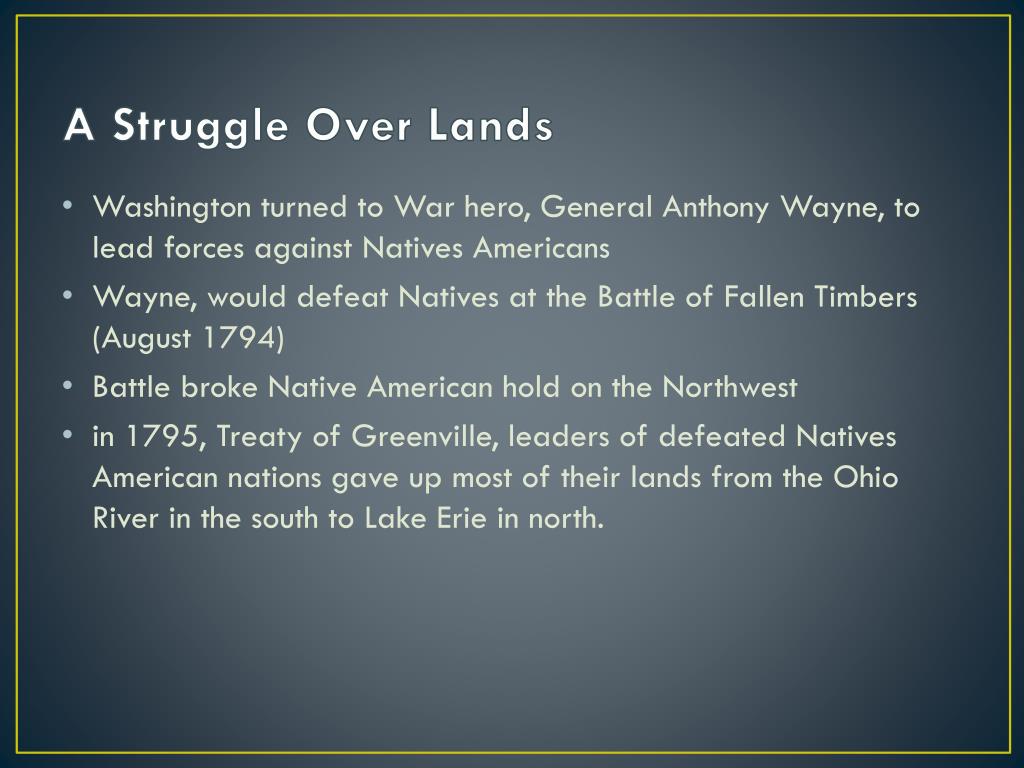 A Struggle Over Lands

• Washington turned to War hero, General Anthony Wayne, to lead forces against Natives Americans

• Wayne, would defeat Natives at the Battle of Fallen Timbers (August 1794)

• Battle broke Native American hold on the Northwest

• in 1795, Treaty of Greenville, leaders of defeated Natives American nations gave up most of their lands from the Ohio River in the south to Lake Erie in north.